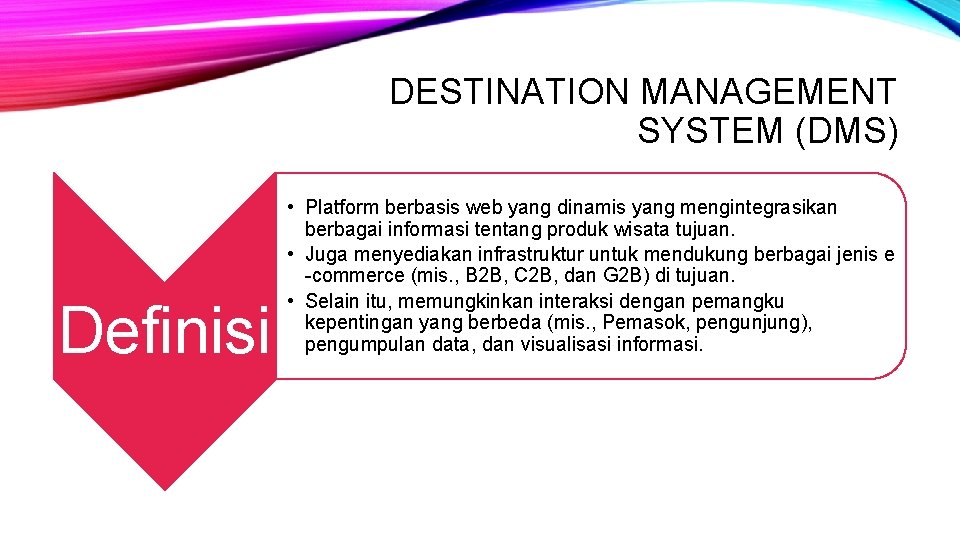 DESTINATION MANAGEMENT SYSTEM (DMS)

Definisi

• Platform berbasis web yang dinamis yang mengintegrasikan berbagai informasi tentang produk wisata tujuan.
• Juga menyediakan infrastruktur untuk mendukung berbagai jenis e -commerce (mis., B2B, C2B, dan G2B) di tujuan.
• Selain itu, memungkinkan interaksi dengan pemangku kepentingan yang berbeda (mis., Pemasok, pengunjung), pengumpulan data, dan visualisasi informasi.